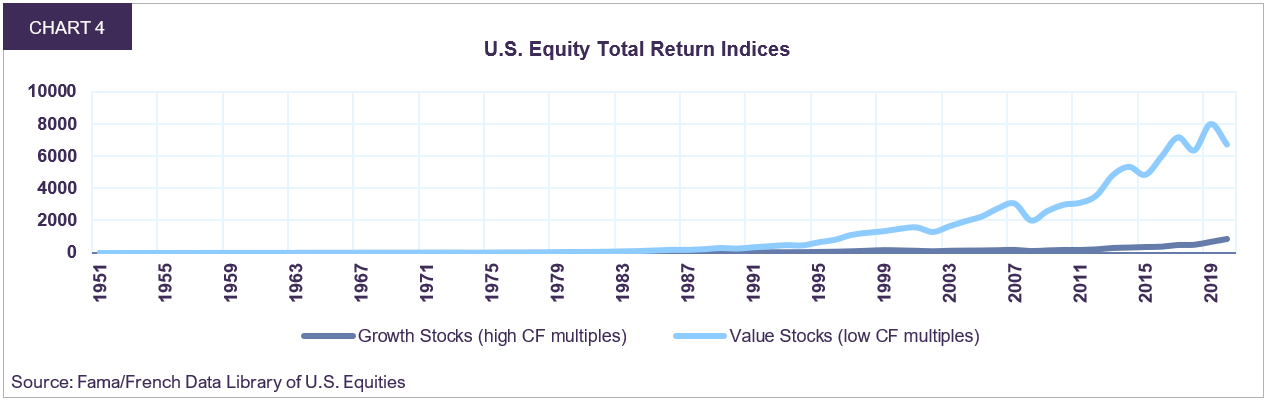 CHART 4

U.S. Equity Total Return Indices

10000
8000
6000
4000
2000
0

1951
1955
1959
1963
1967
1971
1975
1979
1983
1987
1991
1995
1999
2003
2007
2011
2015
2019

Growth Stocks (high CF multiples)
Value Stocks (low CF multiples)

Source: Fama/French Data Library of U.S. Equities